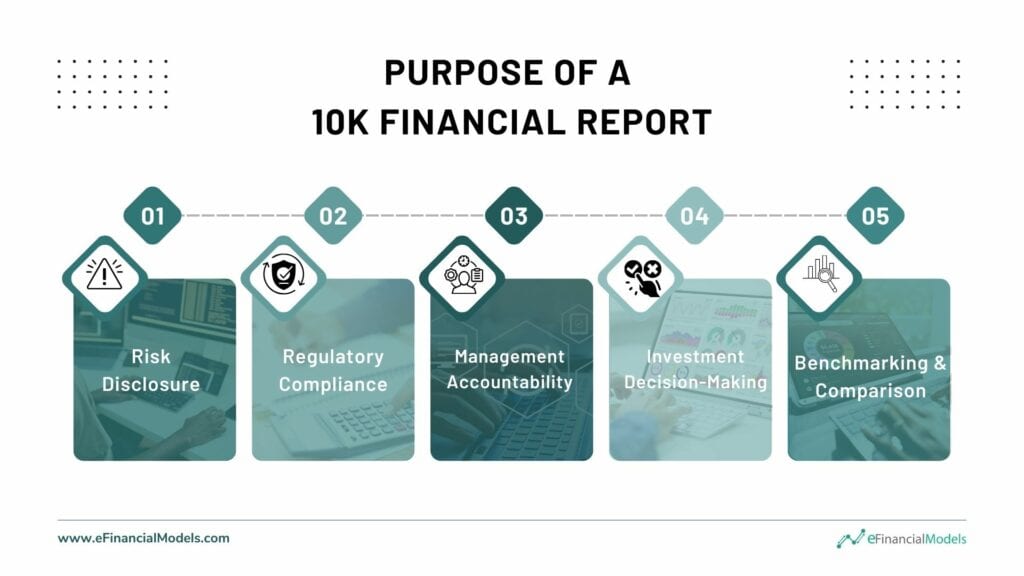 PURPOSE OF A
10K FINANCIAL REPORT

01

Risk Disclosure

02

Regulatory Compliance

03

Management Accountability

04

Investment Decision-Making

05

Benchmarking & Comparison

www.eFinancialModels.com

eFinancialModels